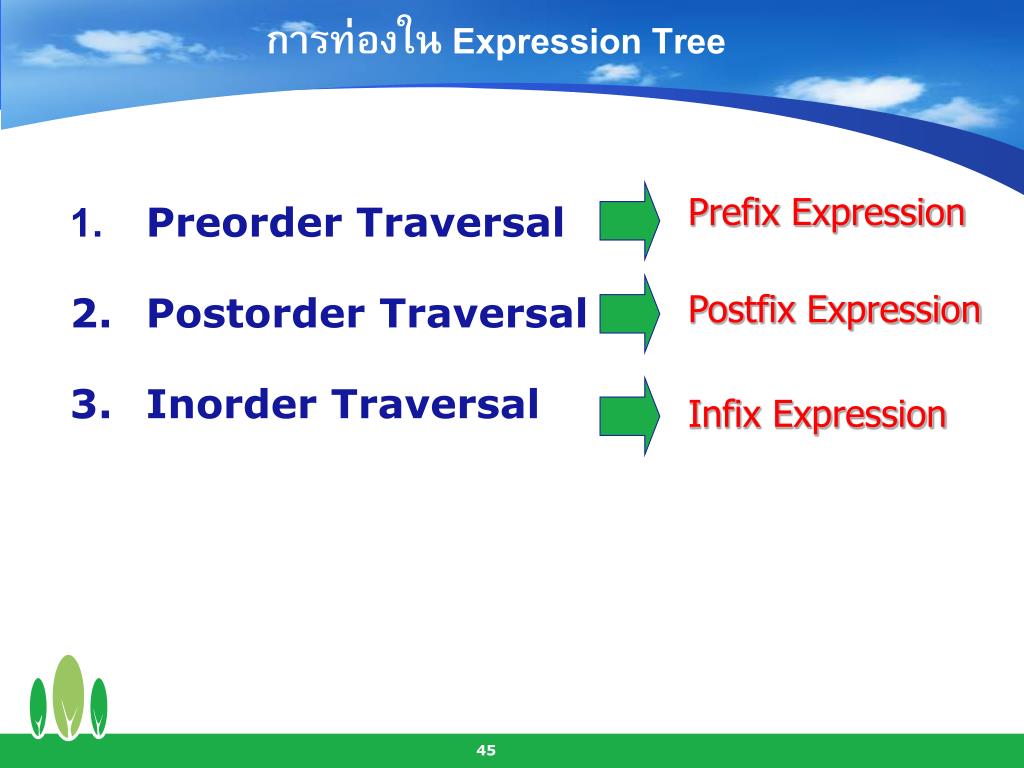 การท่องใน Expression Tree

1. Preorder Traversal

Prefix Expression

2. Postorder Traversal

Postfix Expression

3. Inorder Traversal

Infix Expression

45